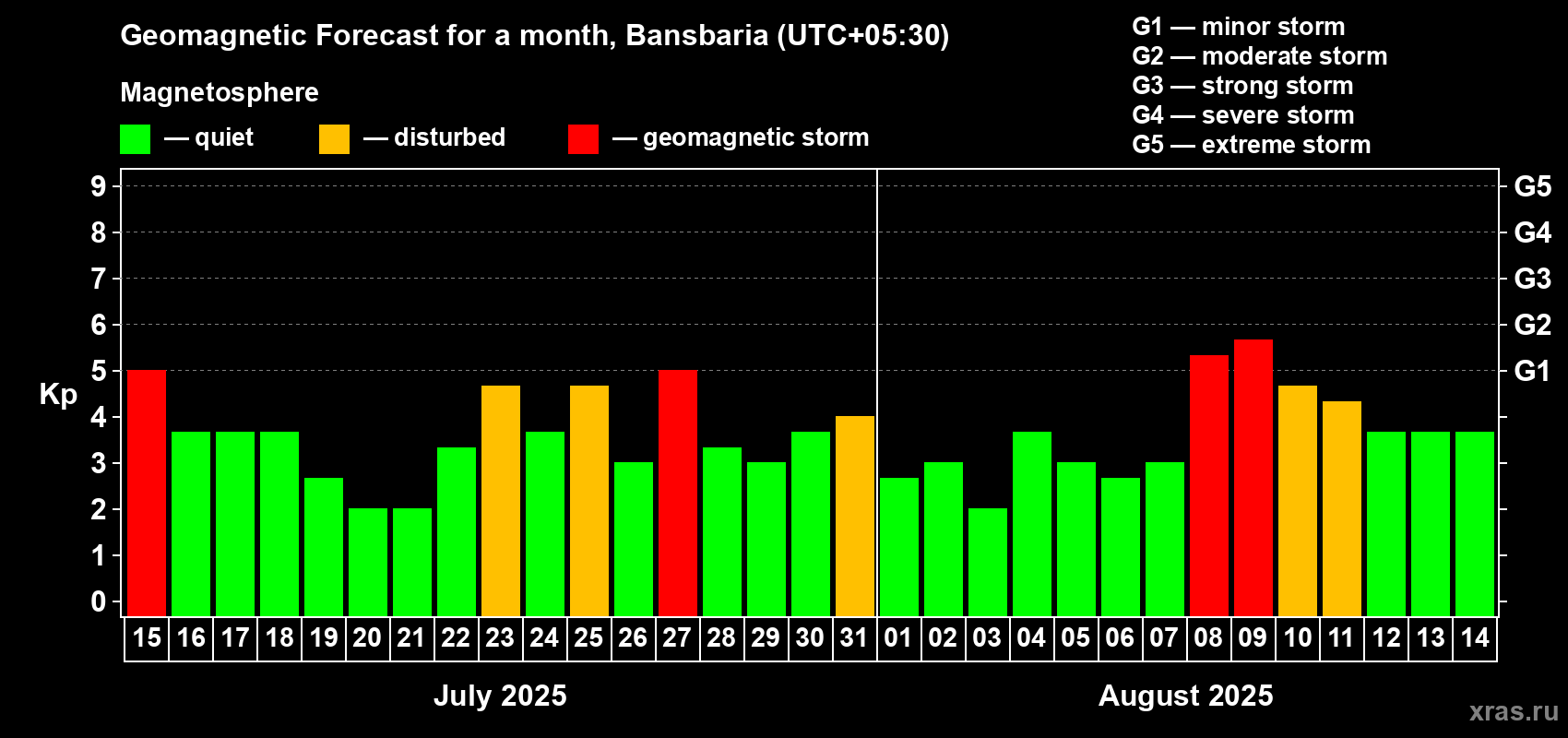 Geomagnetic Forecast for a month, Bansbaria (UTC+05:30)

Magnetosphere

— quiet — disturbed — geomagnetic storm

G1 — minor storm
G2 — moderate storm
G3 — strong storm
G4 — severe storm
G5 — extreme storm

Kp

9 8 7 6 5 4 3 2 1 0

G5 G4 G3 G2 G1

15 16 17 18 19 20 21 22 23 24 25 26 27 28 29 30 31 01 02 03 04 05 06 07 08 09 10 11 12 13 14

July 2025

August 2025

xras.ru